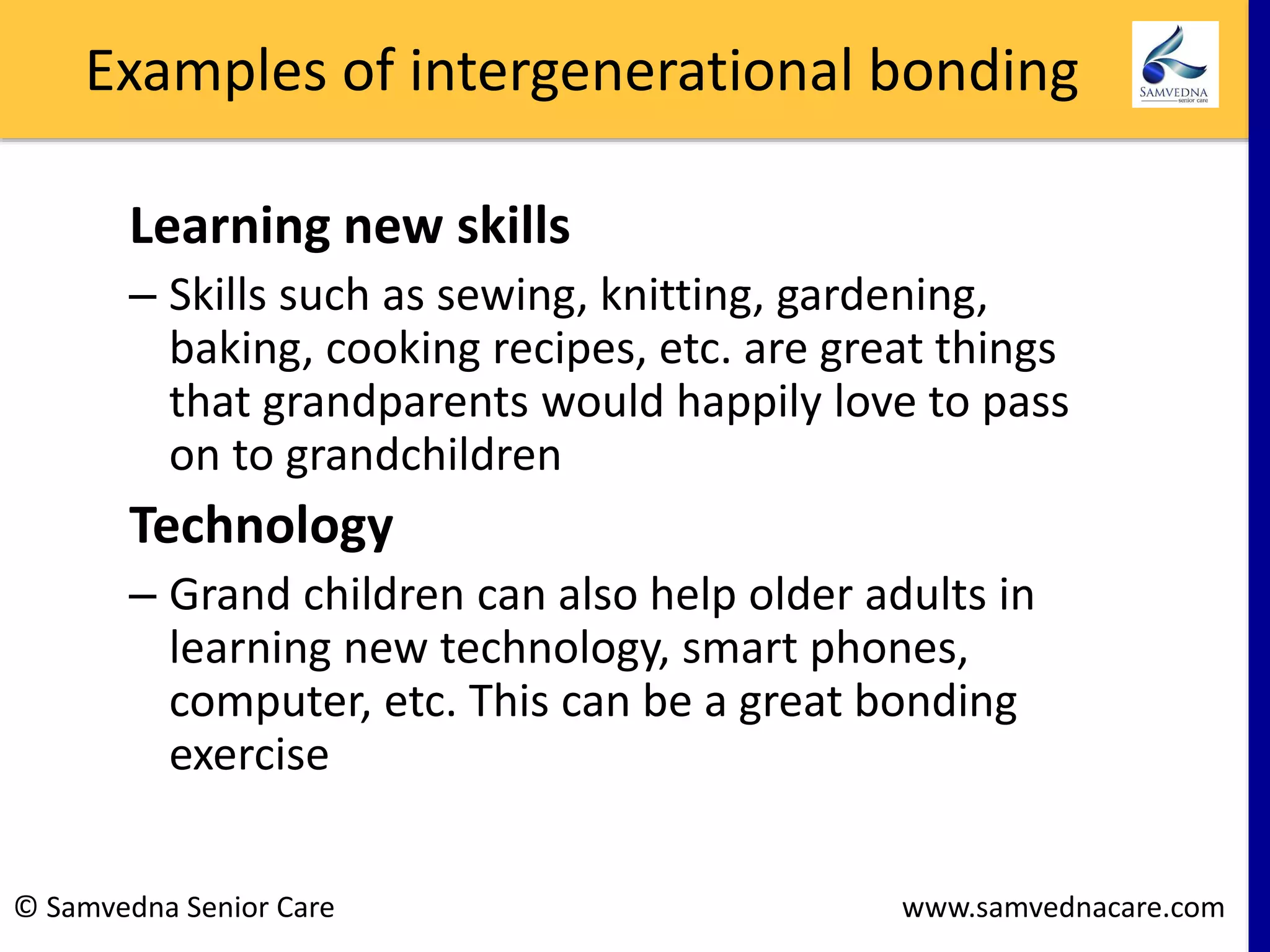 Examples of intergenerational bonding

SAMVEDNA
senior care

Learning new skills

– Skills such as sewing, knitting, gardening, baking, cooking recipes, etc. are great things that grandparents would happily love to pass on to grandchildren

Technology

– Grand children can also help older adults in learning new technology, smart phones, computer, etc. This can be a great bonding exercise

© Samvedna Senior Care

www.samvednacare.com